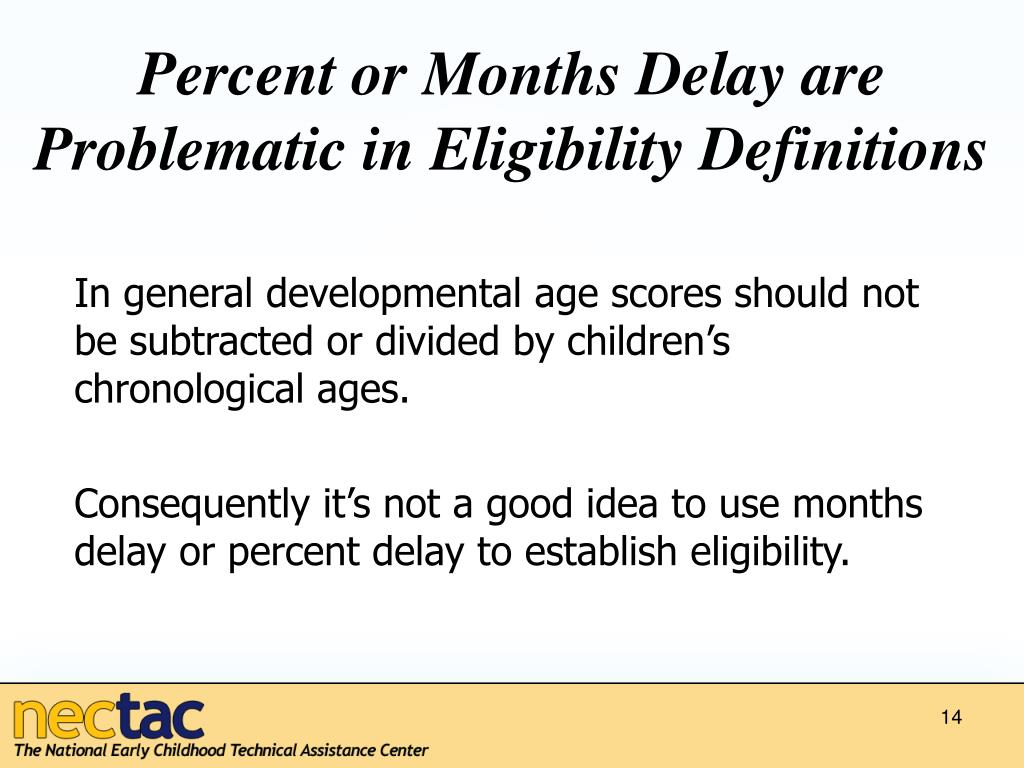 Percent or Months Delay are Problematic in Eligibility Definitions

In general developmental age scores should not be subtracted or divided by children’s chronological ages.

Consequently it’s not a good idea to use months delay or percent delay to establish eligibility.

nectac
The National Early Childhood Technical Assistance Center

14